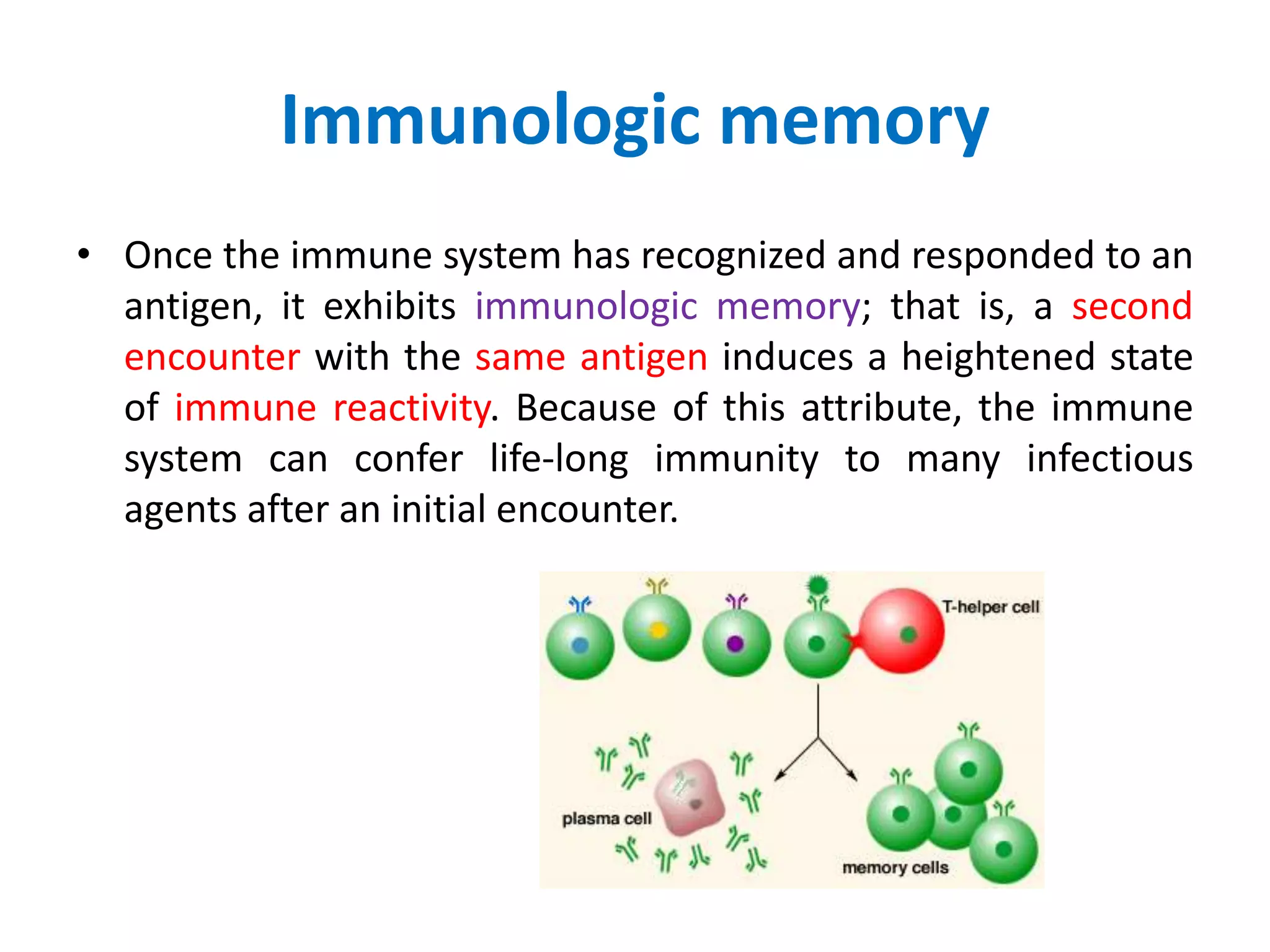 Immunologic memory

• Once the immune system has recognized and responded to an antigen, it exhibits immunologic memory; that is, a second encounter with the same antigen induces a heightened state of immune reactivity. Because of this attribute, the immune system can confer life-long immunity to many infectious agents after an initial encounter.

T-helper cell

plasma cell

memory cells